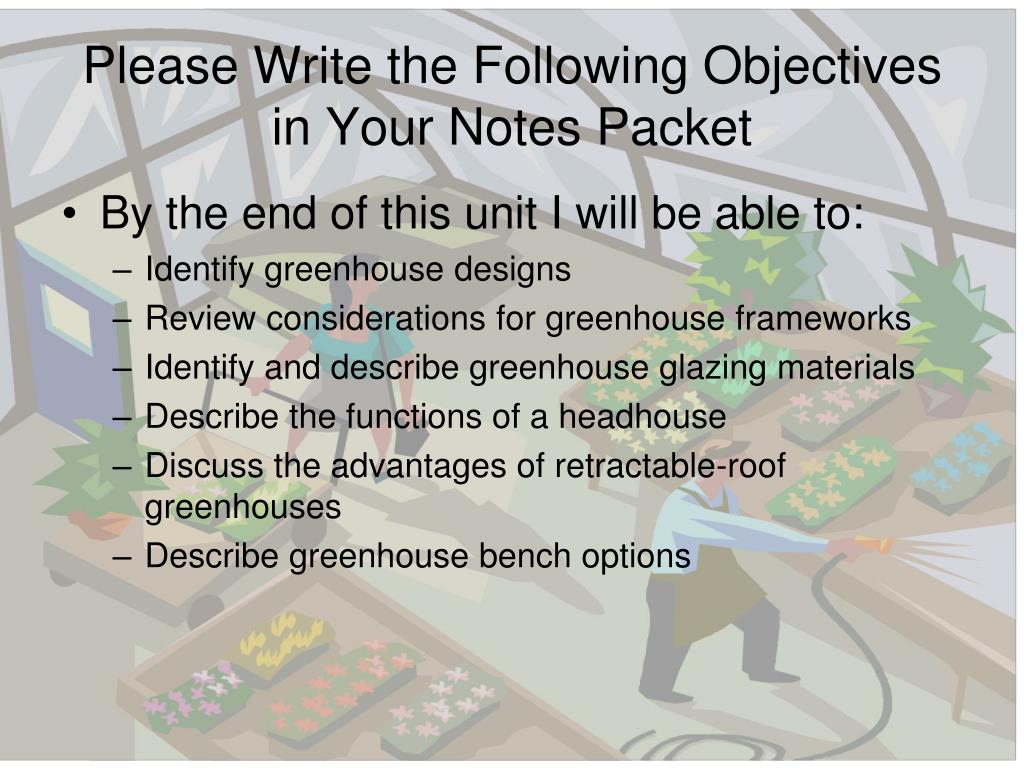 Please Write the Following Objectives in Your Notes Packet

• By the end of this unit I will be able to:
– Identify greenhouse designs
– Review considerations for greenhouse frameworks
– Identify and describe greenhouse glazing materials
– Describe the functions of a headhouse
– Discuss the advantages of retractable-roof greenhouses
– Describe greenhouse bench options